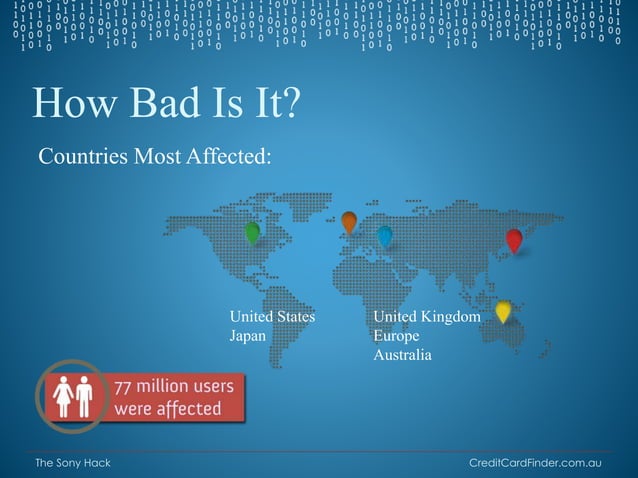 How Bad Is It?

Countries Most Affected:

United States
Japan

United Kingdom
Europe
Australia

77 million users were affected

The Sony Hack

CreditCardFinder.com.au